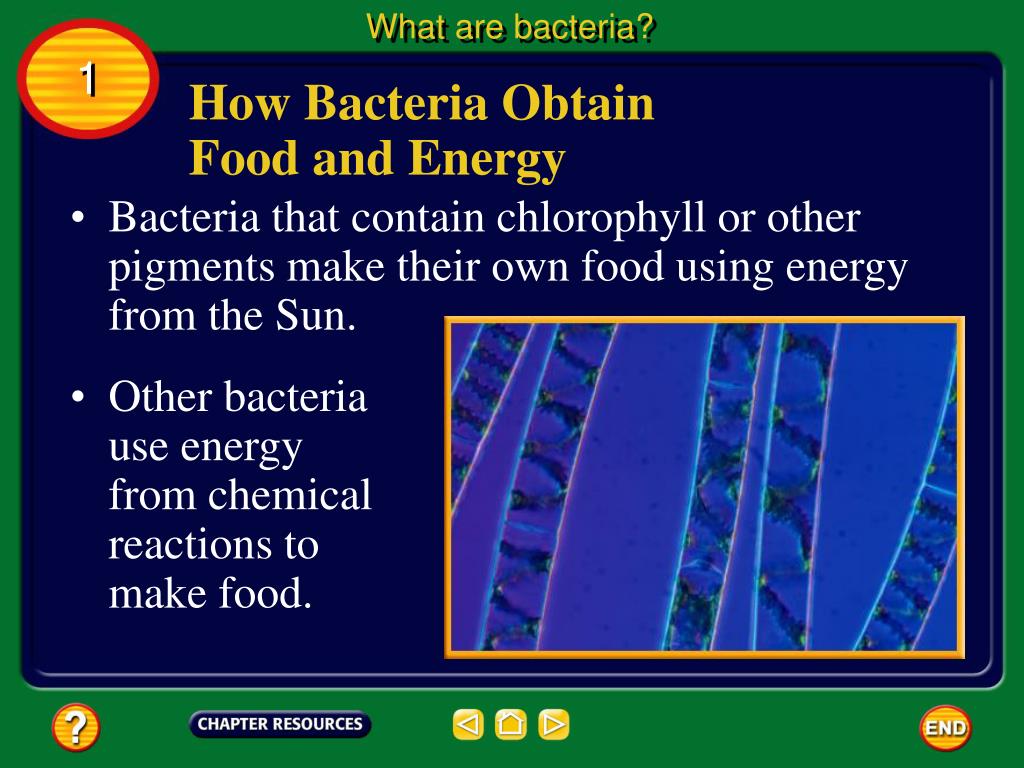 What are bacteria?

1

How Bacteria Obtain Food and Energy

• Bacteria that contain chlorophyll or other pigments make their own food using energy from the Sun.

• Other bacteria use energy from chemical reactions to make food.

?

CHAPTER RESOURCES

END